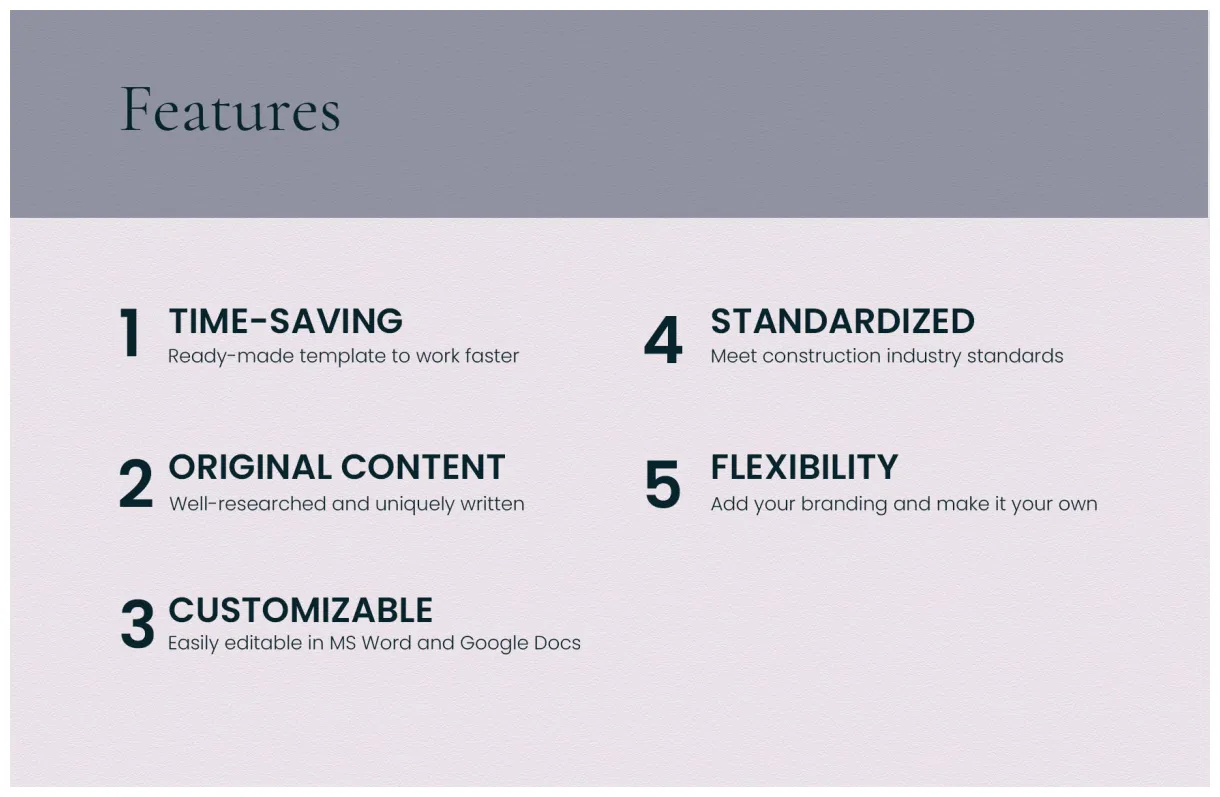 Features

1 TIME-SAVING
Ready-made template to work faster

2 ORIGINAL CONTENT
Well-researched and uniquely written

3 CUSTOMIZABLE
Easily editable in MS Word and Google Docs

4 STANDARDIZED
Meet construction industry standards

5 FLEXIBILITY
Add your branding and make it your own